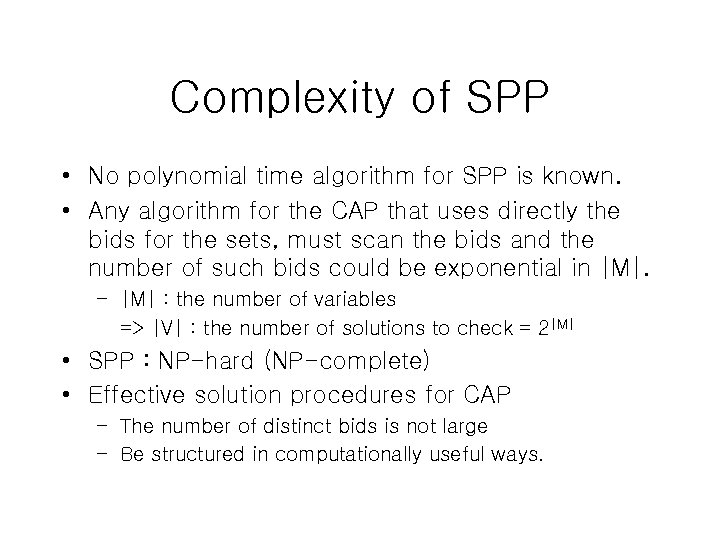 Complexity of SPP

• No polynomial time algorithm for SPP is known.

• Any algorithm for the CAP that uses directly the bids for the sets, must scan the bids and the number of such bids could be exponential in |M|.

– |M| : the number of variables
=> |V| : the number of solutions to check = $2^{|M|}$

• SPP : NP-hard (NP-complete)

• Effective solution procedures for CAP

– The number of distinct bids is not large

– Be structured in computationally useful ways.